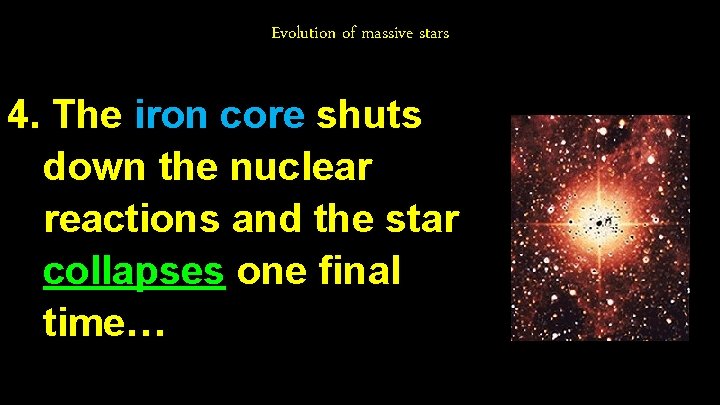 Evolution of massive stars

4. The iron core shuts down the nuclear reactions and the star collapses one final time…